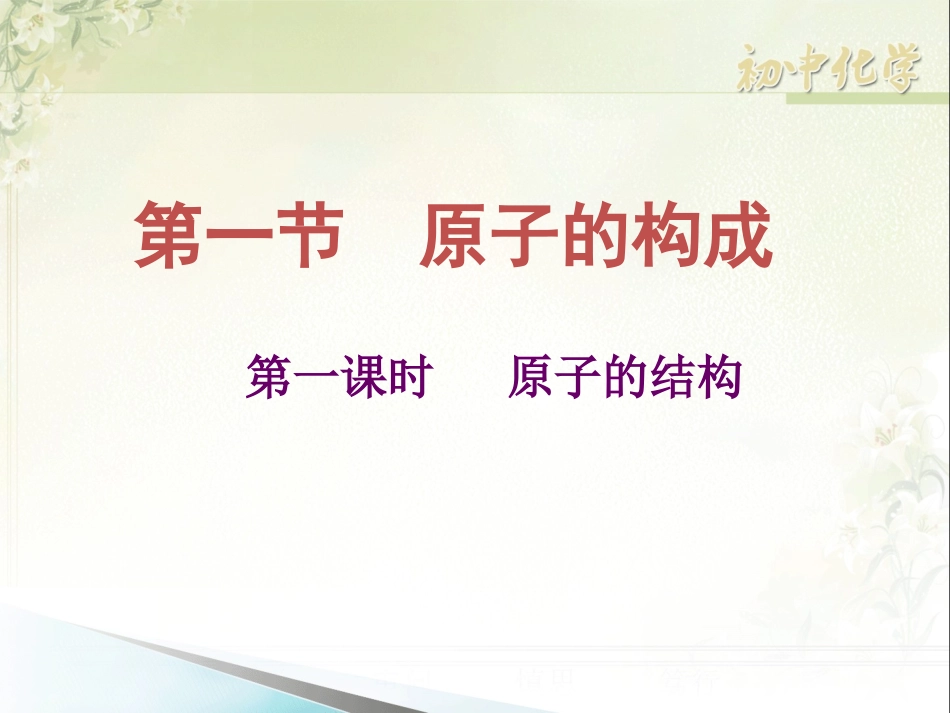 初中化学

第一节　原子的构成

第一课时　原子的结构